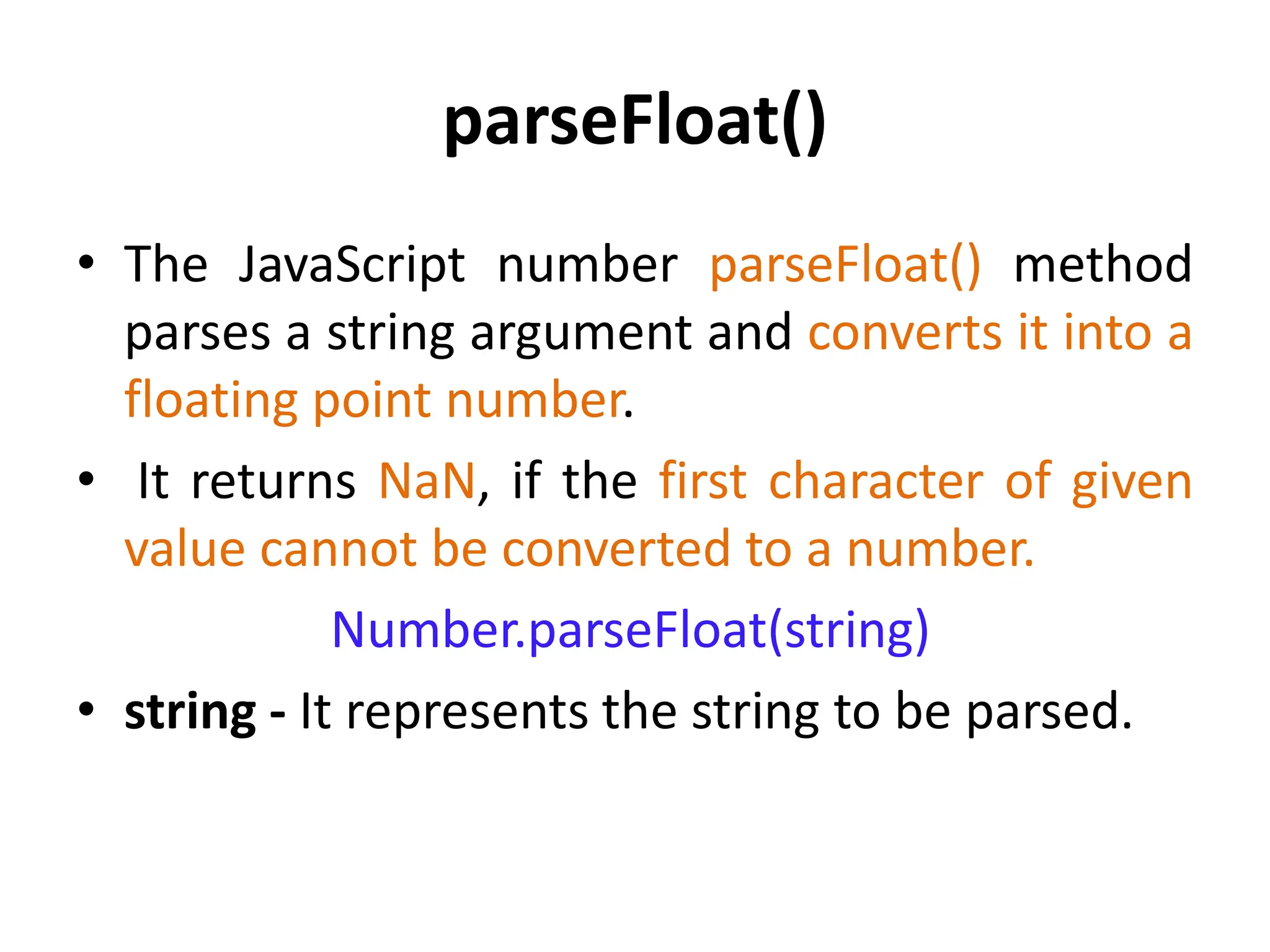 parseFloat()

• The JavaScript number parseFloat() method parses a string argument and converts it into a floating point number.

• It returns NaN, if the first character of given value cannot be converted to a number.

Number.parseFloat(string)

• string - It represents the string to be parsed.